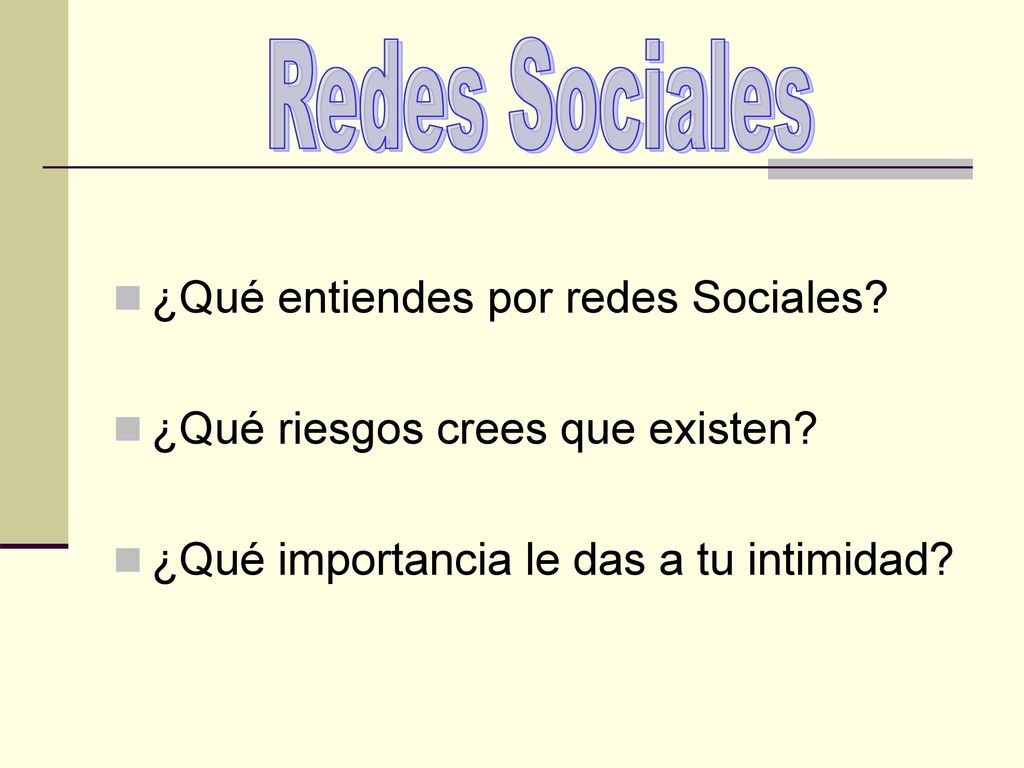 Redes Sociales

¿Qué entiendes por redes Sociales?

¿Qué riesgos crees que existen?

¿Qué importancia le das a tu intimidad?